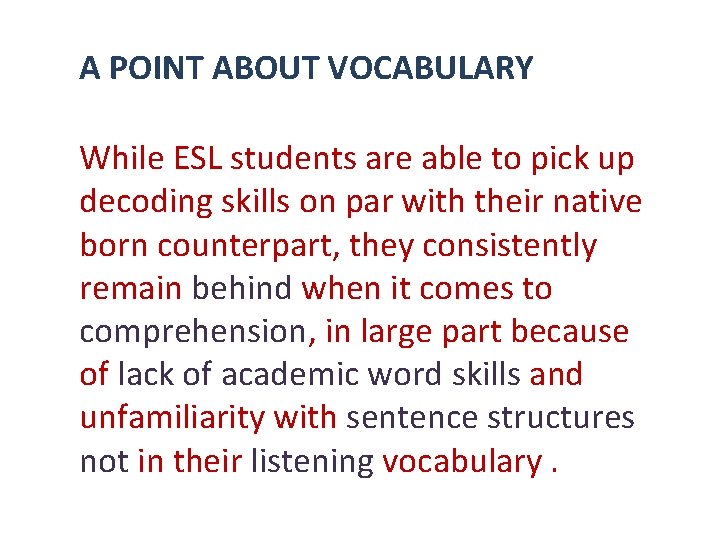 A POINT ABOUT VOCABULARY

While ESL students are able to pick up decoding skills on par with their native born counterpart, they consistently remain behind when it comes to comprehension, in large part because of lack of academic word skills and unfamiliarity with sentence structures not in their listening vocabulary .